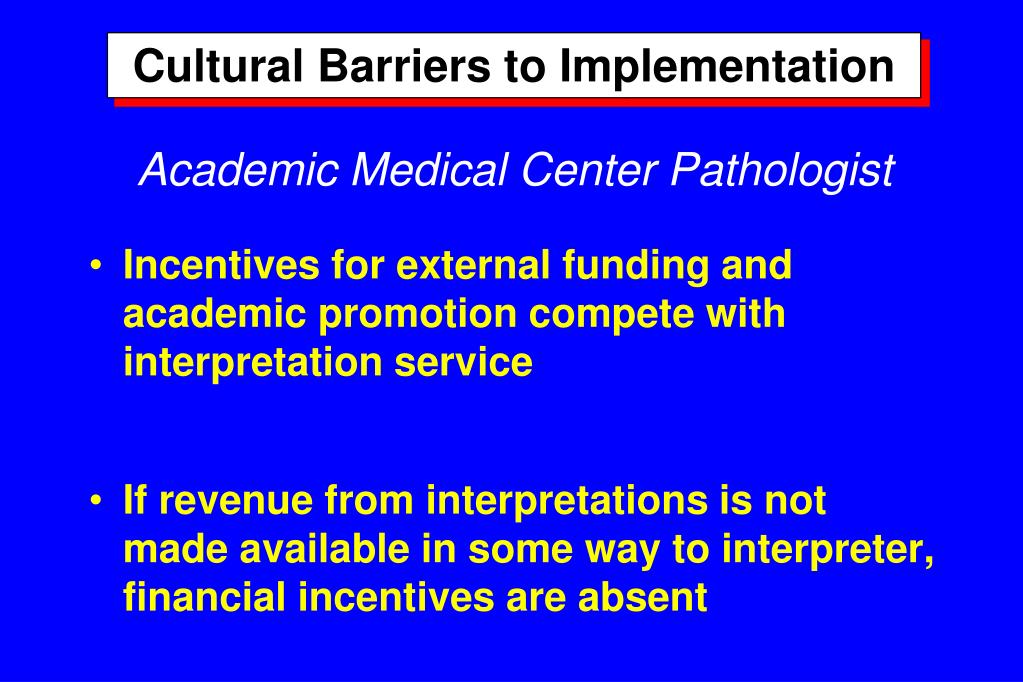 Cultural Barriers to Implementation

Academic Medical Center Pathologist

• Incentives for external funding and academic promotion compete with interpretation service

• If revenue from interpretations is not made available in some way to interpreter, financial incentives are absent